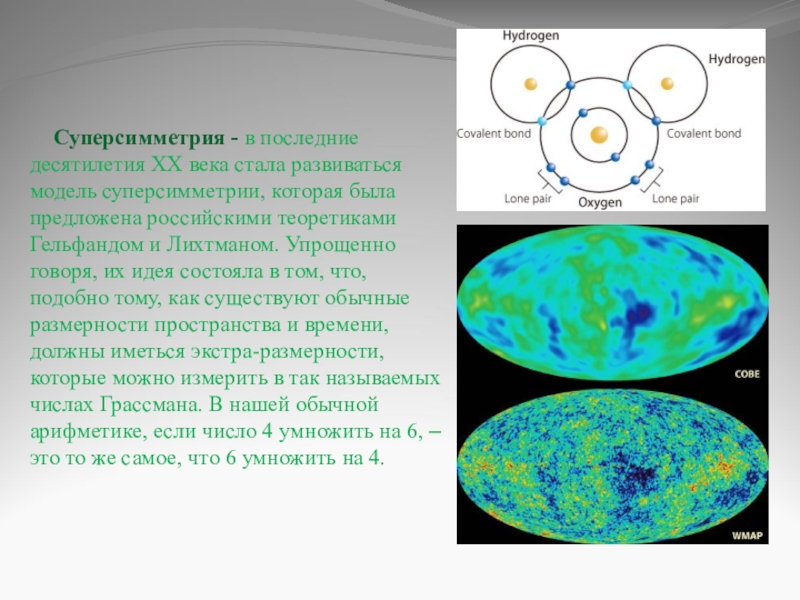 Суперсимметрия - в последние десятилетия XX века стала развиваться модель суперсимметрии, которая была предложена российскими теоретиками Гельфандом и Лихтманом. Упрощенно говоря, их идея состояла в том, что, подобно тому, как существуют обычные размерности пространства и времени, должны иметься экстра-размерности, которые можно измерить в так называемых числах Грассмана. В нашей обычной арифметике, если число 4 умножить на 6, – это то же самое, что 6 умножить на 4.

Hydrogen
Hydrogen
Covalent bond
Covalent bond
Lone pair
Oxygen
Lone pair

COBE

WMAP